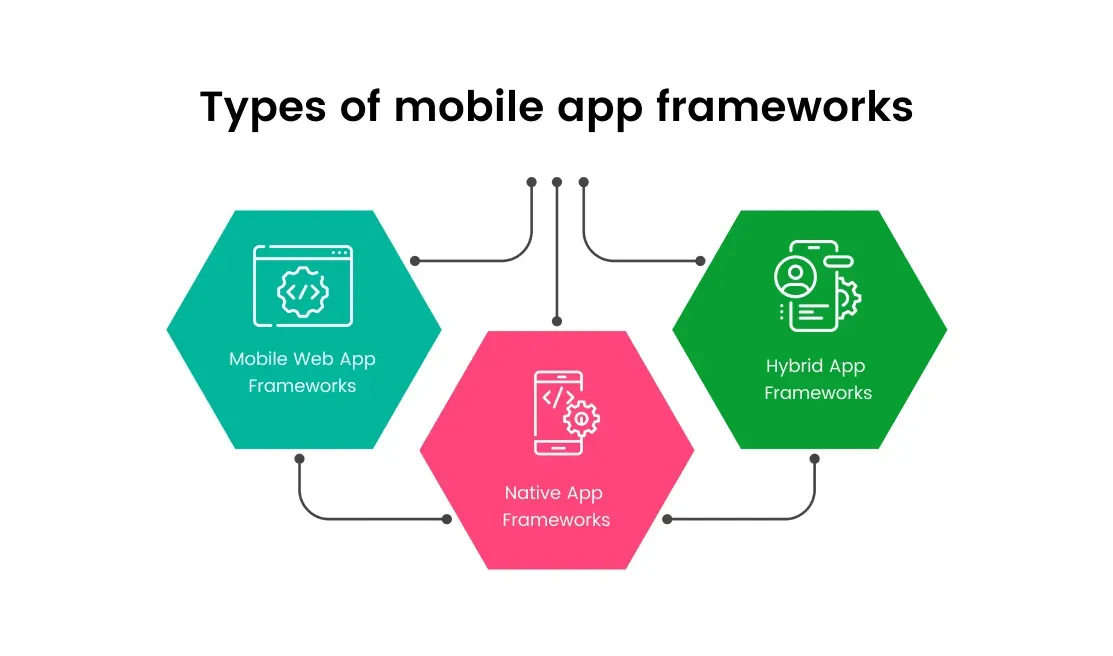 Types of mobile app frameworks

Mobile Web App Frameworks

Native App Frameworks

Hybrid App Frameworks